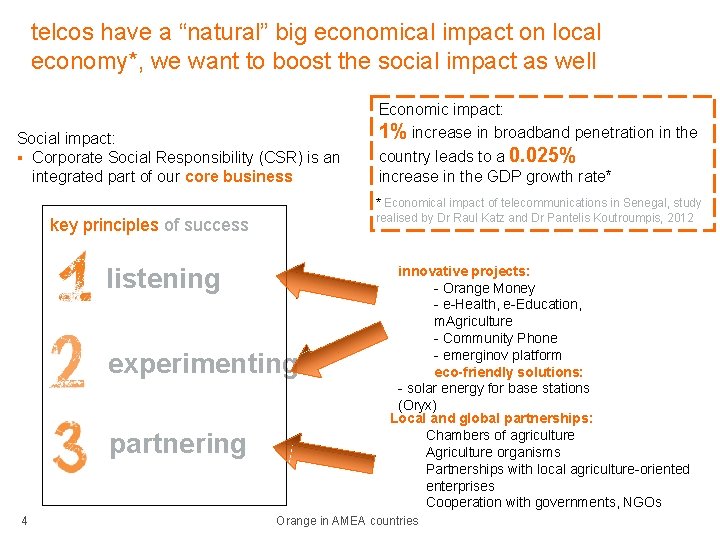 telcos have a “natural” big economical impact on local economy*, we want to boost the social impact as well

Social impact:
▪ Corporate Social Responsibility (CSR) is an integrated part of our core business

Economic impact:
1% increase in broadband penetration in the country leads to a 0.025% increase in the GDP growth rate*

* Economical impact of telecommunications in Senegal, study realised by Dr Raul Katz and Dr Pantelis Koutroumpis, 2012

key principles of success

1 listening

2 experimenting

3 partnering

innovative projects:
- Orange Money
- e-Health, e-Education, mAgriculture
- Community Phone
- emerginov platform
eco-friendly solutions:
- solar energy for base stations (Oryx)

Local and global partnerships:
Chambers of agriculture
Agriculture organisms
Partnerships with local agriculture-oriented enterprises
Cooperation with governments, NGOs

4

Orange in AMEA countries